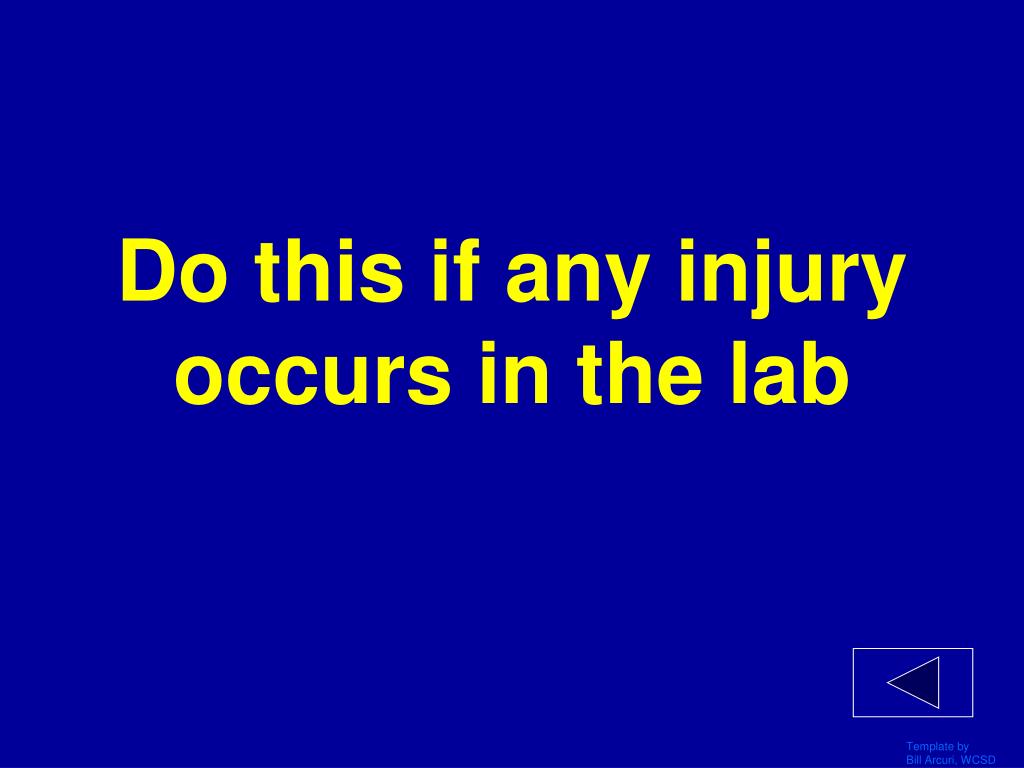 Do this if any injury occurs in the lab

Template by
Bill Arcuri, WCSD